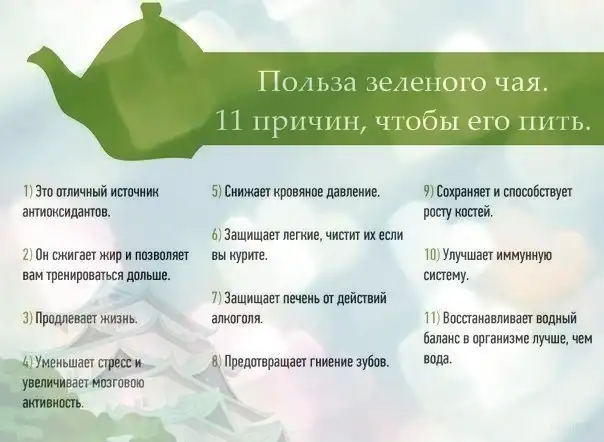 Польза зеленого чая.
11 причин, чтобы его пить.

1) Это отличный источник антиоксидантов.

2) Он сжигает жир и позволяет вам тренироваться дольше.

3) Продлевает жизнь.

4) Уменьшает стресс и увеличивает мозговою активность.

5) Снижает кровяное давление.

6) Защищает легкие, чистит их если вы курите.

7) Защищает печень от действий алкоголя.

8) Предотвращает гниение зубов.

9) Сохраняет и способствует росту костей.

10) Улучшает иммунную систему.

11) Восстанавливает водный баланс в организме лучше, чем вода.